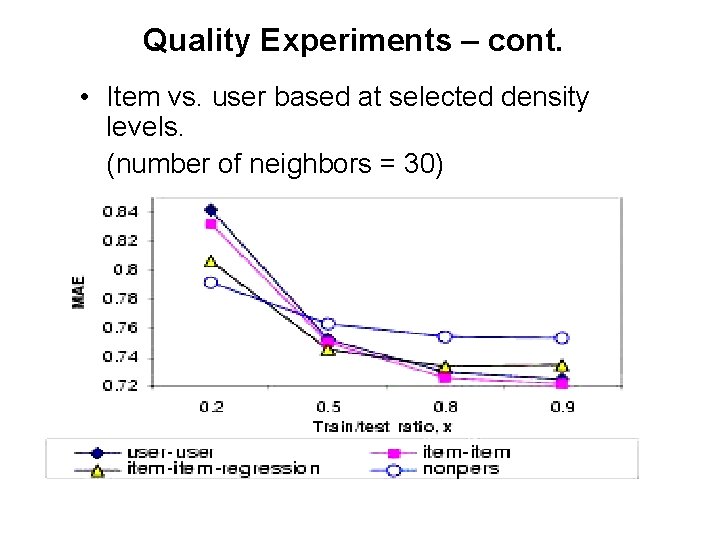 Quality Experiments – cont.

• Item vs. user based at selected density levels.
(number of neighbors = 30)

0.84
0.82
0.8
0.78
0.76
0.74
0.72

MAE

0.2
0.5
0.8
0.9

Train/test ratio, x

user-user
item-item
item-item-regression
nonpers